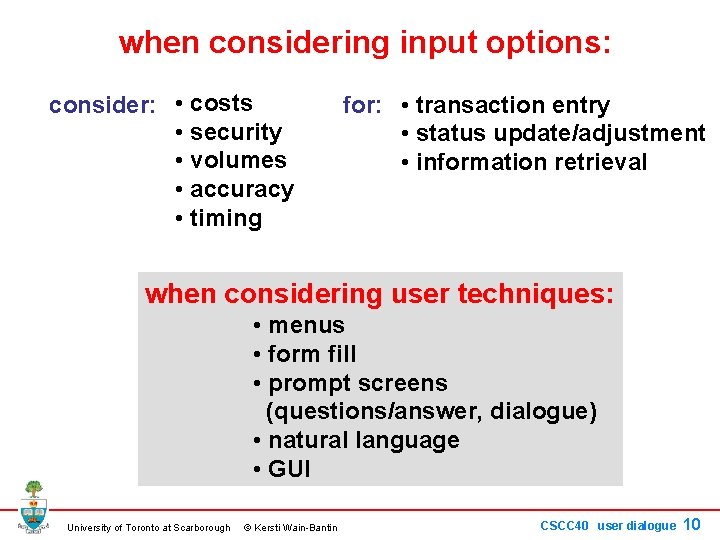 when considering input options:

consider:
• costs
• security
• volumes
• accuracy
• timing

for:
• transaction entry
• status update/adjustment
• information retrieval

when considering user techniques:
• menus
• form fill
• prompt screens (questions/answer, dialogue)
• natural language
• GUI

University of Toronto at Scarborough © Kersti Wain-Bantin

CSCC40 user dialogue 10